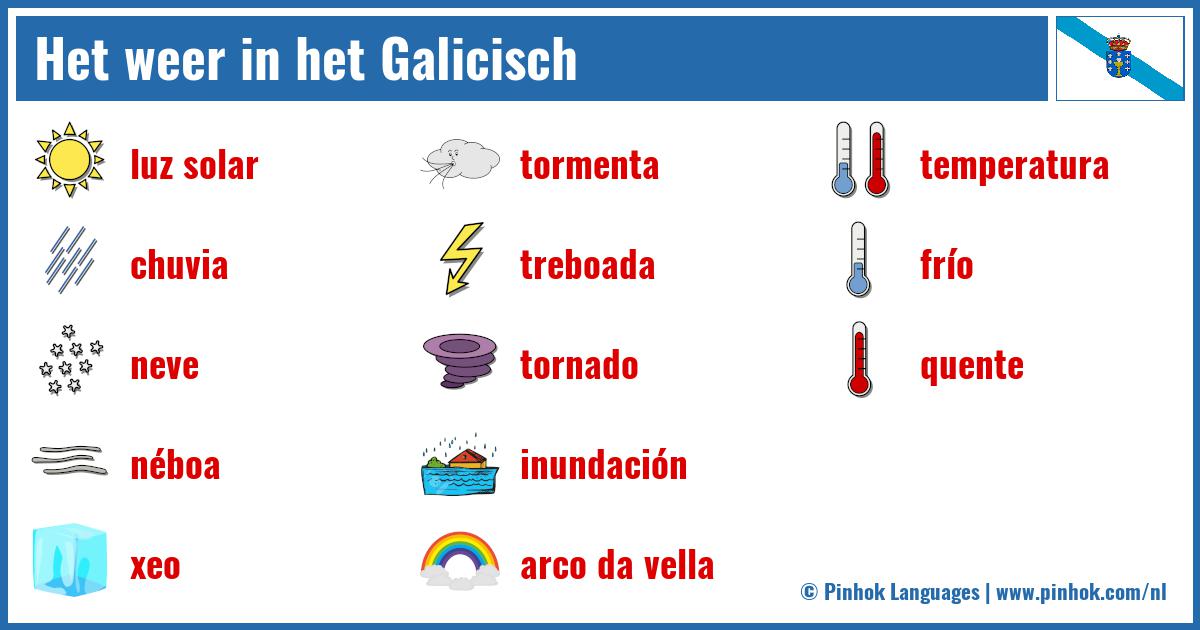 Het weer in het Galicisch

luz solar

chuvia

neve

néboa

xeo

tormenta

treboada

tornado

inundación

arco da vella

temperatura

frío

quente

© Pinhok Languages | www.pinhok.com/nl